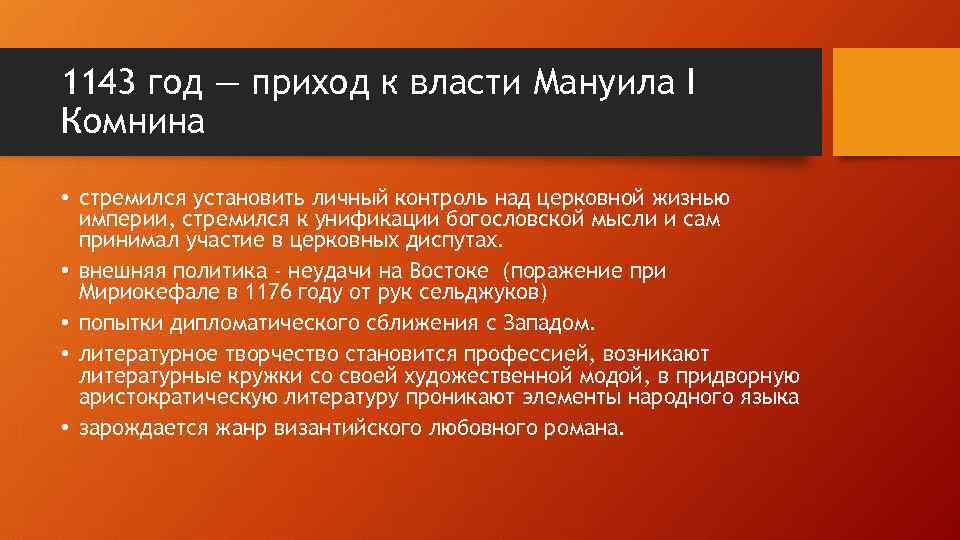 1143 год — приход к власти Мануила I Комнина

• стремился установить личный контроль над церковной жизнью империи, стремился к унификации богословской мысли и сам принимал участие в церковных диспутах.
• внешняя политика - неудачи на Востоке (поражение при Мириокефале в 1176 году от рук сельджуков)
• попытки дипломатического сближения с Западом.
• литературное творчество становится профессией, возникают литературные кружки со своей художественной модой, в придворную аристократическую литературу проникают элементы народного языка
• зарождается жанр византийского любовного романа.